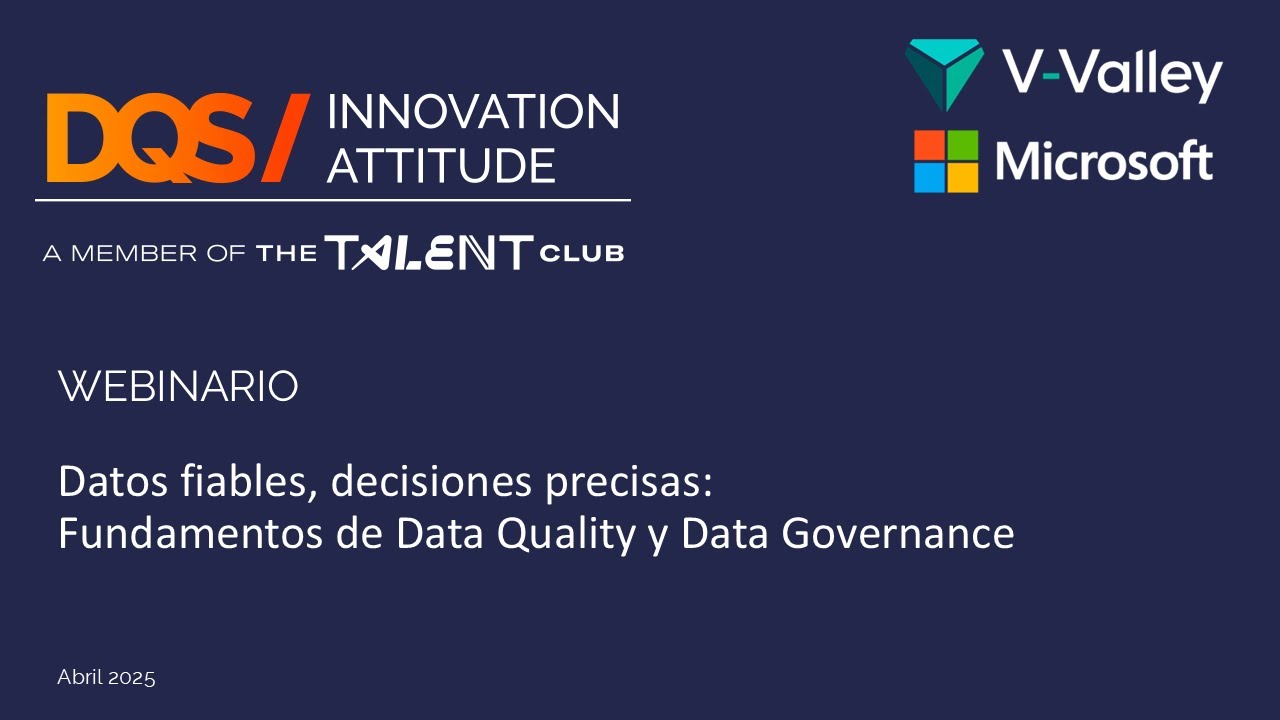 DQS/ INNOVATION ATTITUDE

A MEMBER OF THE TALENT CLUB

V-Valley

Microsoft

WEBINARIO

Datos fiables, decisiones precisas:
Fundamentos de Data Quality y Data Governance

Abril 2025